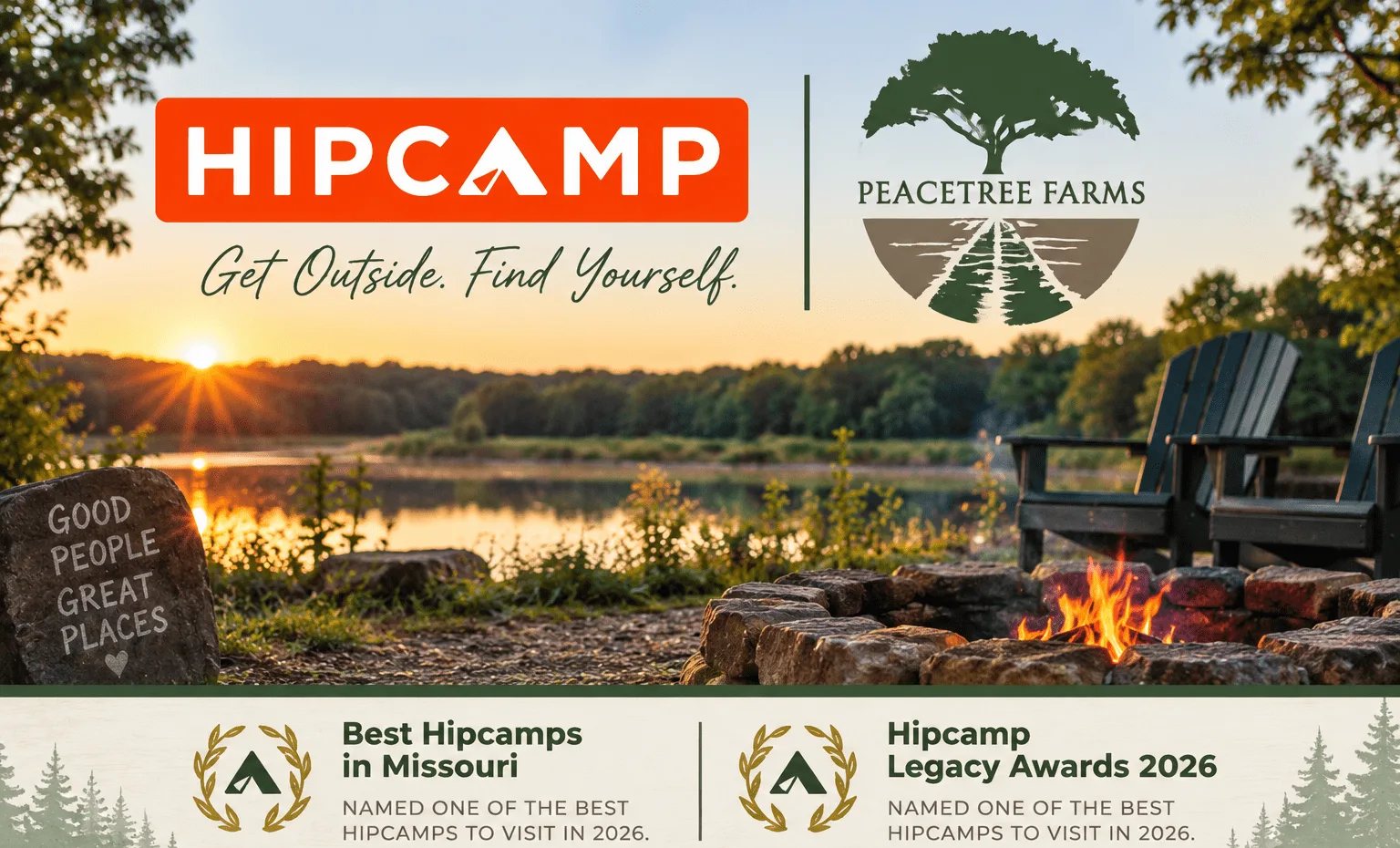 HIPCAMP

Get Outside. Find Yourself.

PEACETREE FARMS

GOOD
PEOPLE
GREAT
PLACES

Best Hipcamps in Missouri

NAMED ONE OF THE BEST HIPCAMPS TO VISIT IN 2026.

Hipcamp Legacy Awards 2026

NAMED ONE OF THE BEST HIPCAMPS TO VISIT IN 2026.